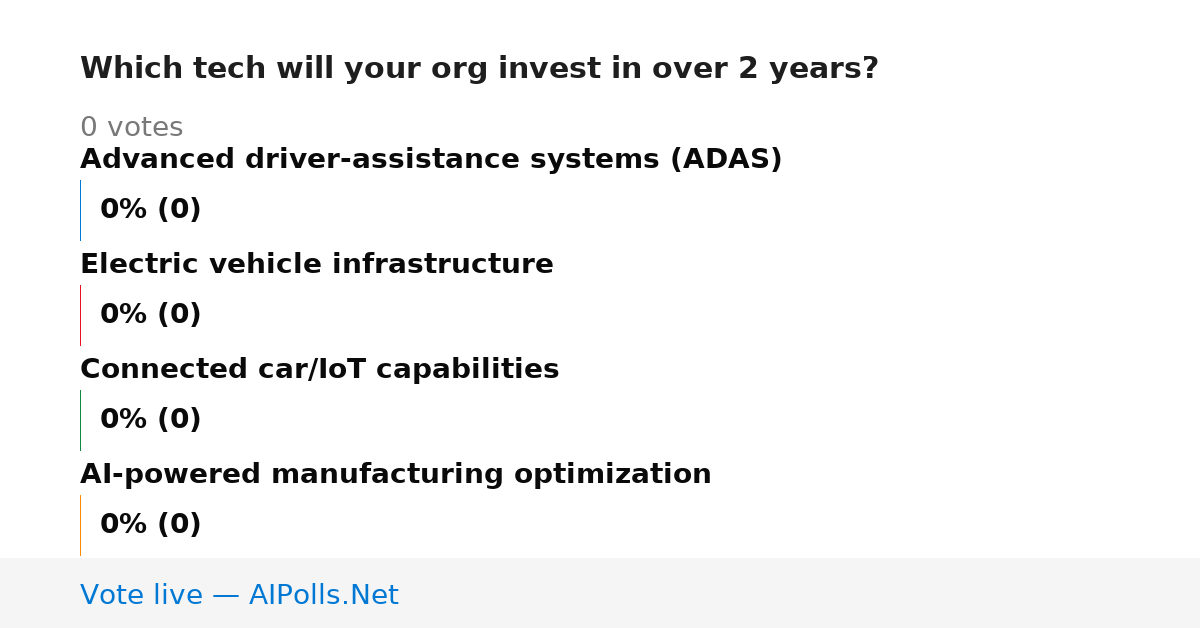 Which tech will your org invest in over 2 years?

0 votes

Advanced driver-assistance systems (ADAS)

0% (0)

Electric vehicle infrastructure

0% (0)

Connected car/IoT capabilities

0% (0)

AI-powered manufacturing optimization

0% (0)

Vote live — AIPolls.Net